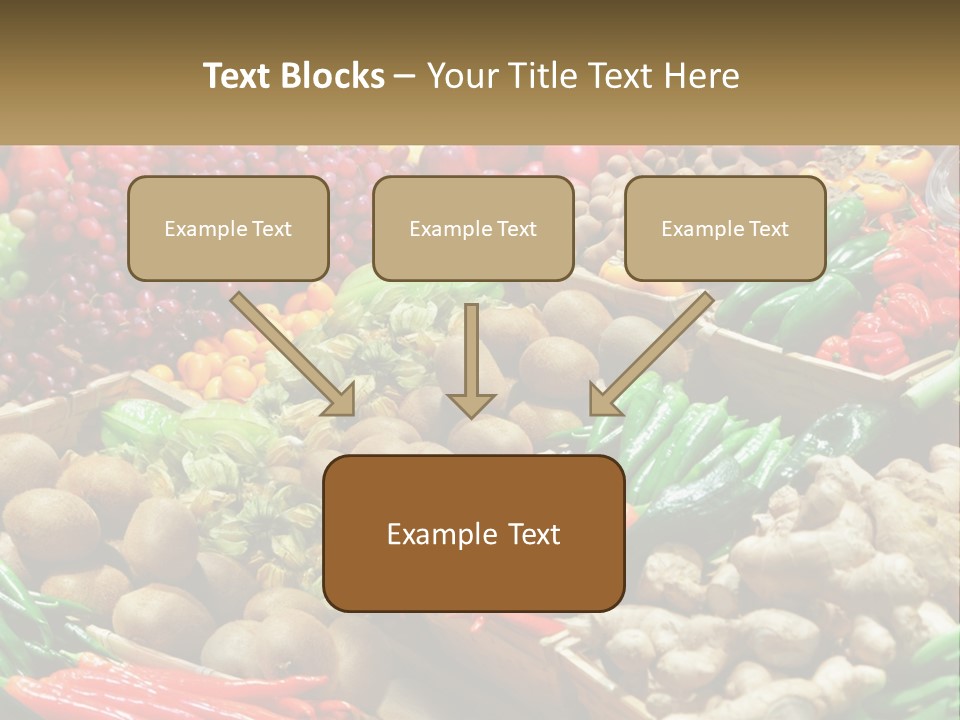 Text Blocks – Your Title Text Here

Example Text

Example Text

Example Text

Example Text